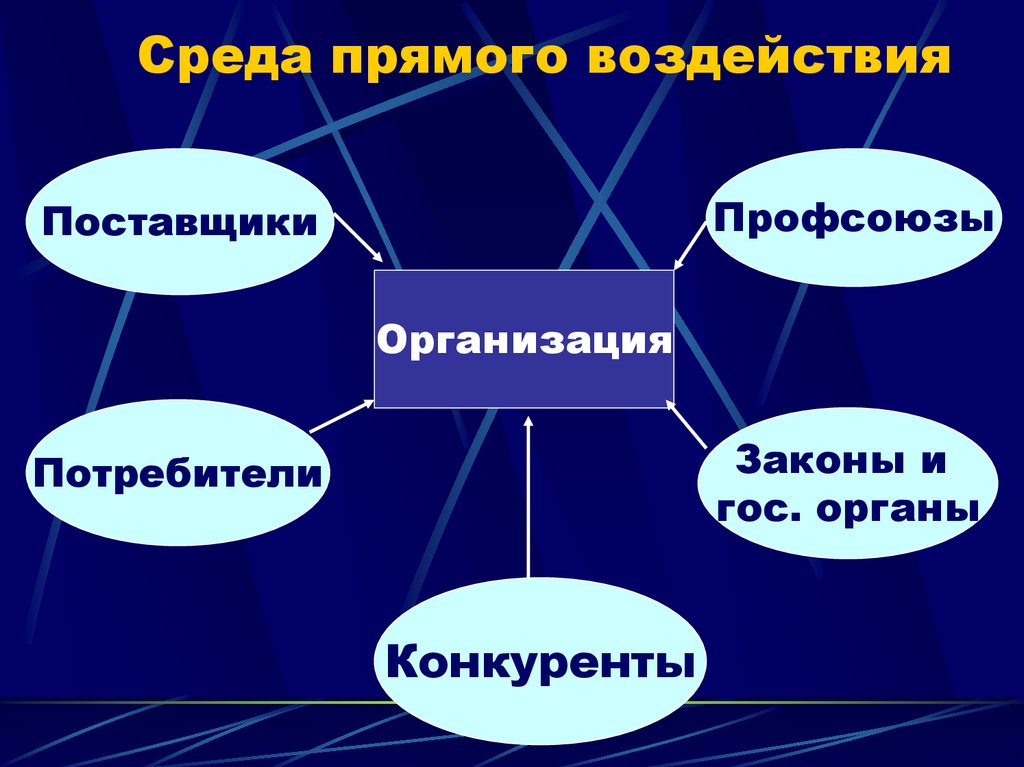 Среда прямого воздействия

Поставщики

Профсоюзы

Организация

Потребители

Законы и гос. органы

Конкуренты